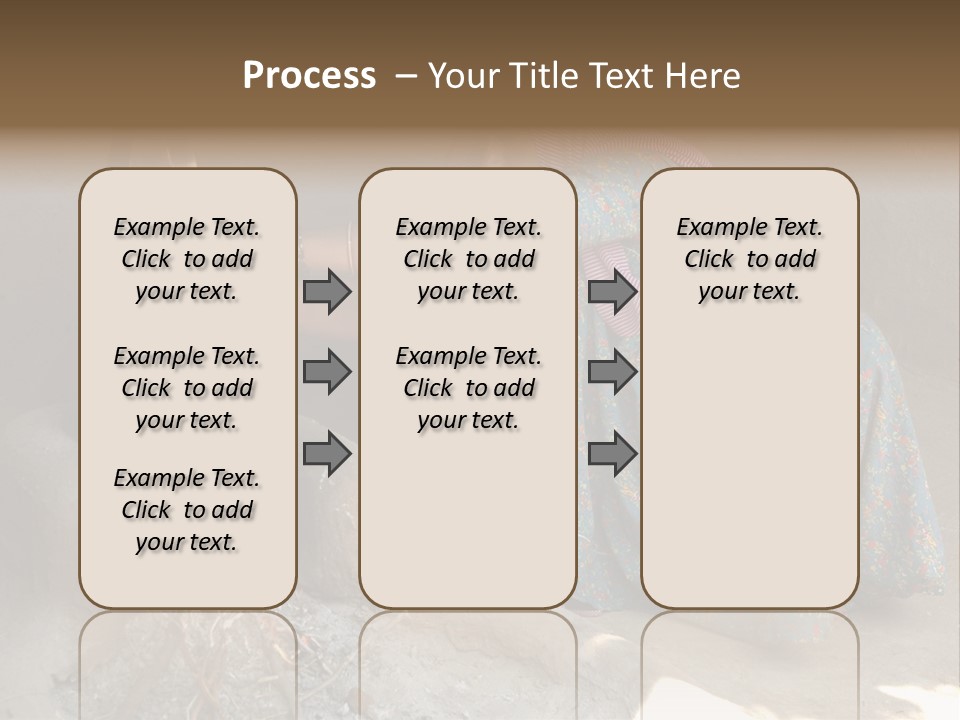 Process – Your Title Text Here

Example Text. Click to add your text.

Example Text. Click to add your text.

Example Text. Click to add your text.

Example Text. Click to add your text.

Example Text. Click to add your text.

Example Text. Click to add your text.